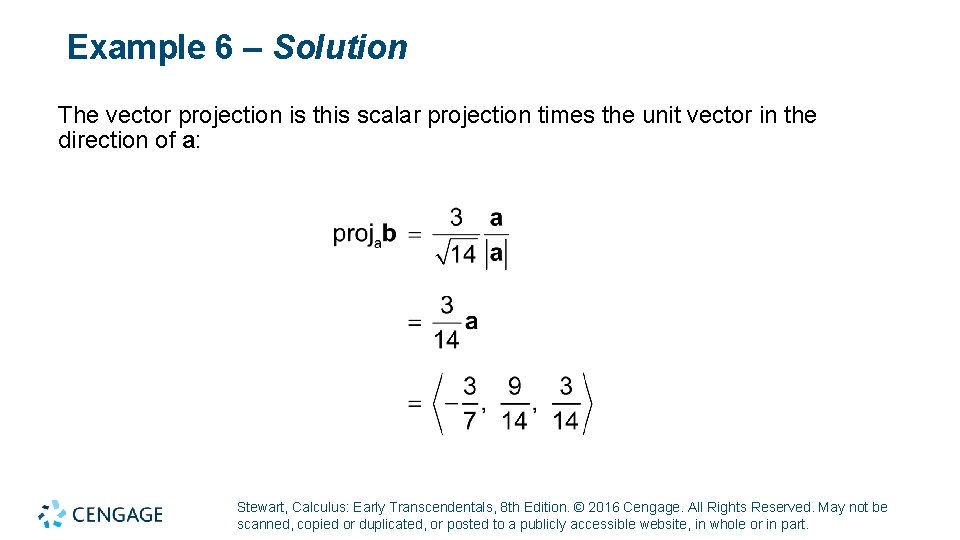 Example 6 – Solution

The vector projection is this scalar projection times the unit vector in the direction of **a**:

$\text{proj}_{\mathbf{a}}\mathbf{b} = \frac{3}{\sqrt{14}} \frac{\mathbf{a}}{|\mathbf{a}|}$

$= \frac{3}{14}\mathbf{a}$

$= \left\langle -\frac{3}{7}, \frac{9}{14}, \frac{3}{14} \right\rangle$

CENGAGE

Stewart, Calculus: Early Transcendentals, 8th Edition. © 2016 Cengage. All Rights Reserved. May not be scanned, copied or duplicated, or posted to a publicly accessible website, in whole or in part.